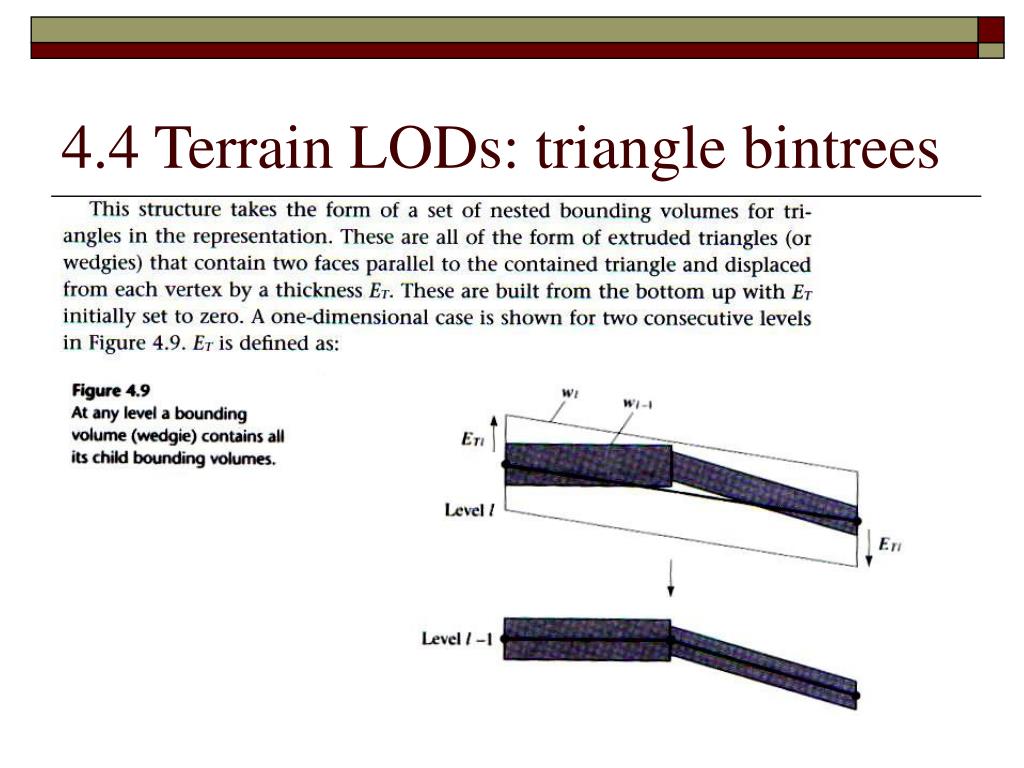 4.4 Terrain LODs: triangle bintrees

This structure takes the form of a set of nested bounding volumes for triangles in the representation. These are all of the form of extruded triangles (or wedgies) that contain two faces parallel to the contained triangle and displaced from each vertex by a thickness $E_T$. These are built from the bottom up with $E_T$ initially set to zero. A one-dimensional case is shown for two consecutive levels in Figure 4.9. $E_T$ is defined as:

Figure 4.9
At any level a bounding volume (wedgie) contains all its child bounding volumes.

$w_l$

$w_{l-1}$

$E_{Tl}$

Level $l$

$E_{Tl}$

Level $l-1$